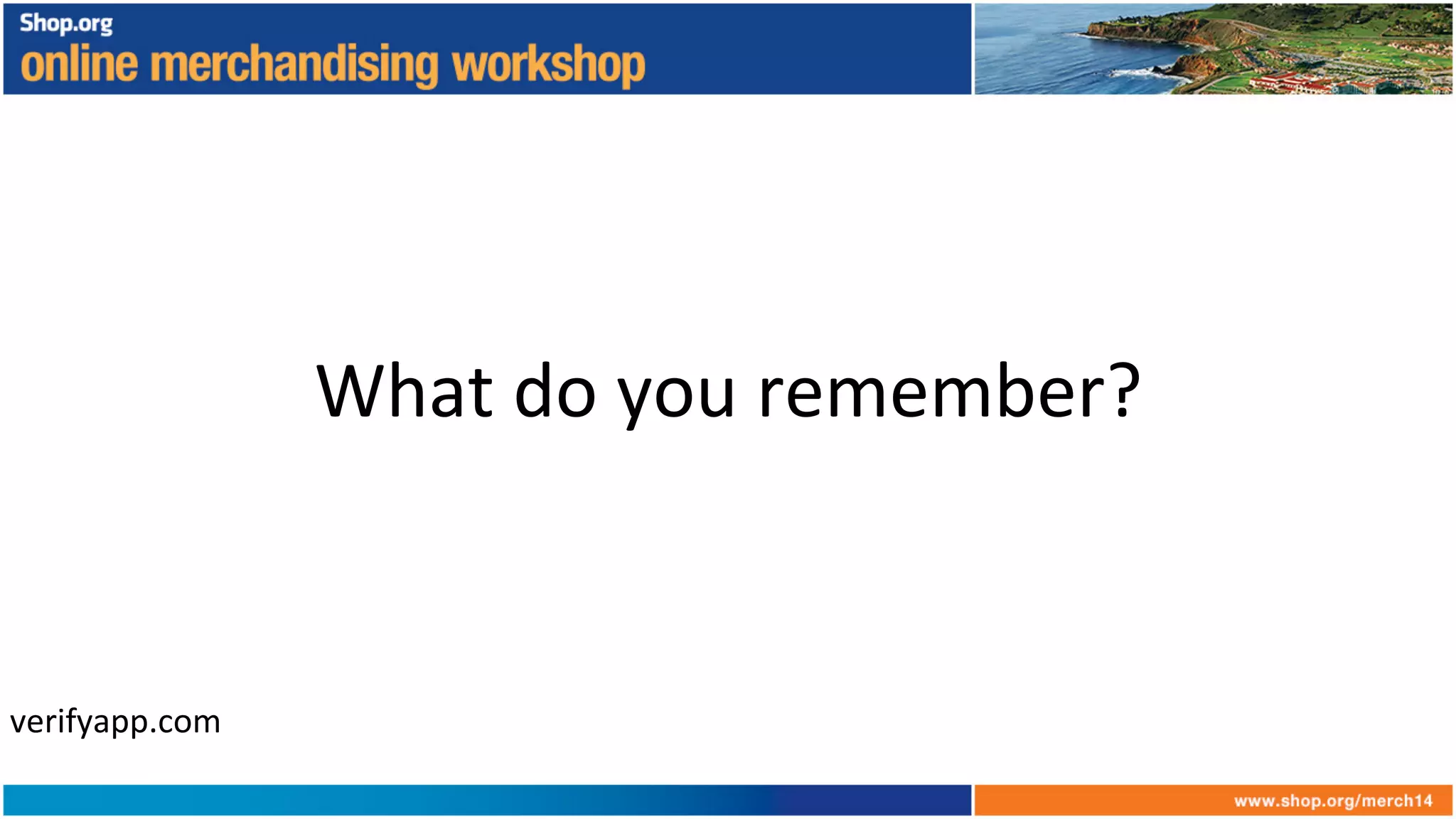 Shop.org
online merchandising workshop

What do you remember?

verifyapp.com

www.shop.org/merch14